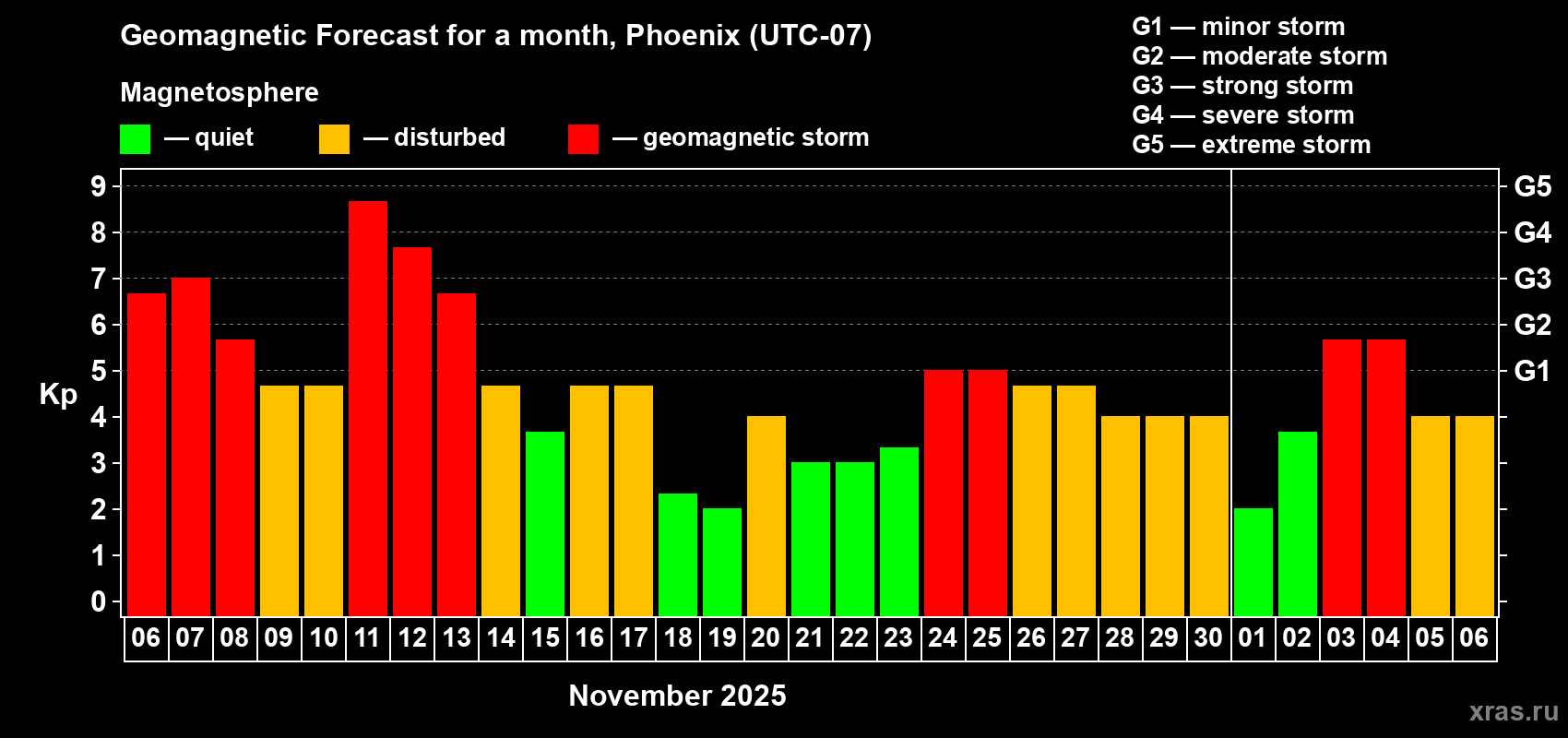 Geomagnetic Forecast for a month, Phoenix (UTC-07)

Magnetosphere

— quiet — disturbed — geomagnetic storm

G1 — minor storm
G2 — moderate storm
G3 — strong storm
G4 — severe storm
G5 — extreme storm

Kp

9
8
7
6
5
4
3
2
1
0

G5
G4
G3
G2
G1

06 07 08 09 10 11 12 13 14 15 16 17 18 19 20 21 22 23 24 25 26 27 28 29 30 01 02 03 04 05 06

November 2025

xras.ru